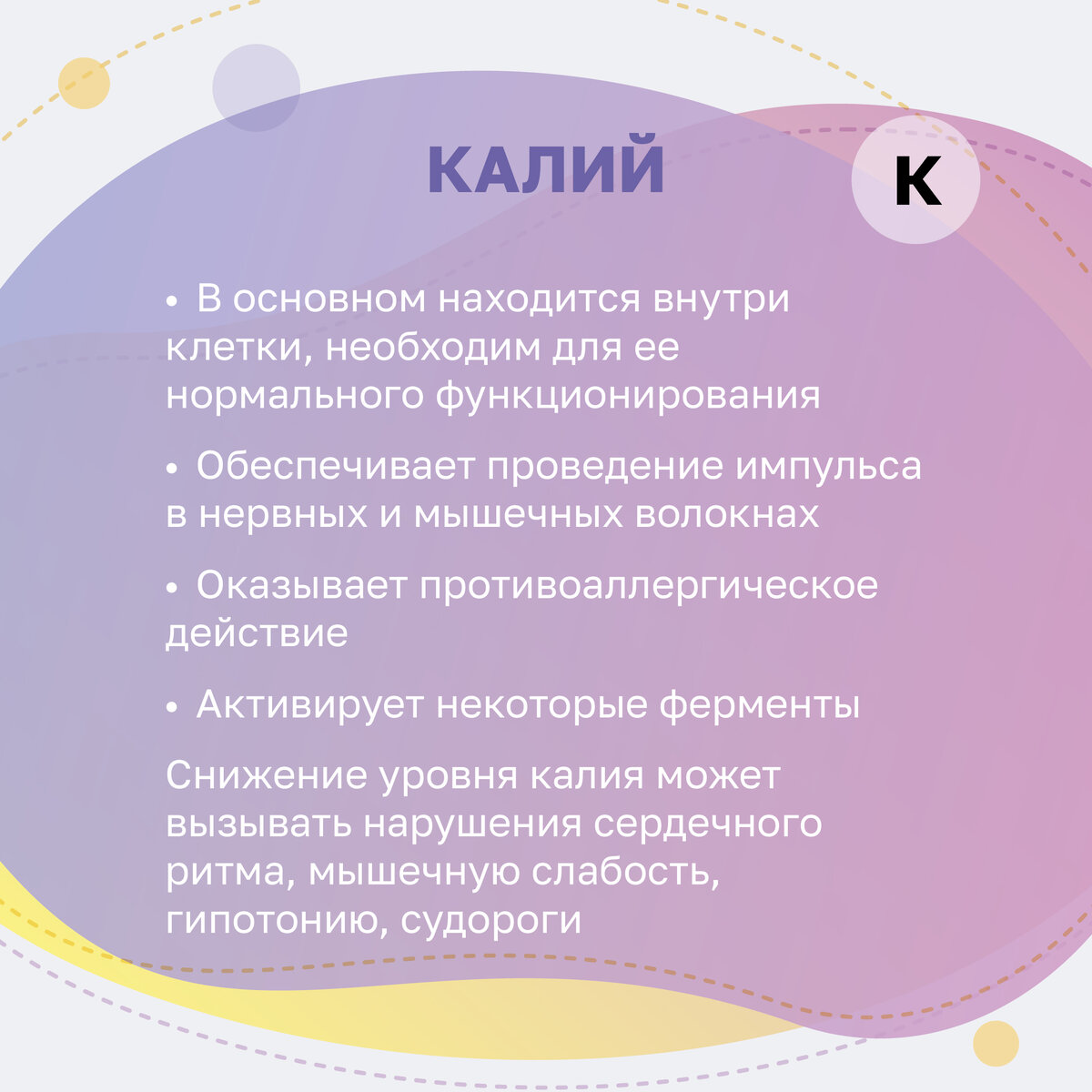 КАЛИЙ

K

• В основном находится внутри клетки, необходим для ее нормального функционирования

• Обеспечивает проведение импульса в нервных и мышечных волокнах

• Оказывает противоаллергическое действие

• Активирует некоторые ферменты

Снижение уровня калия может вызывать нарушения сердечного ритма, мышечную слабость, гипотонию, судороги